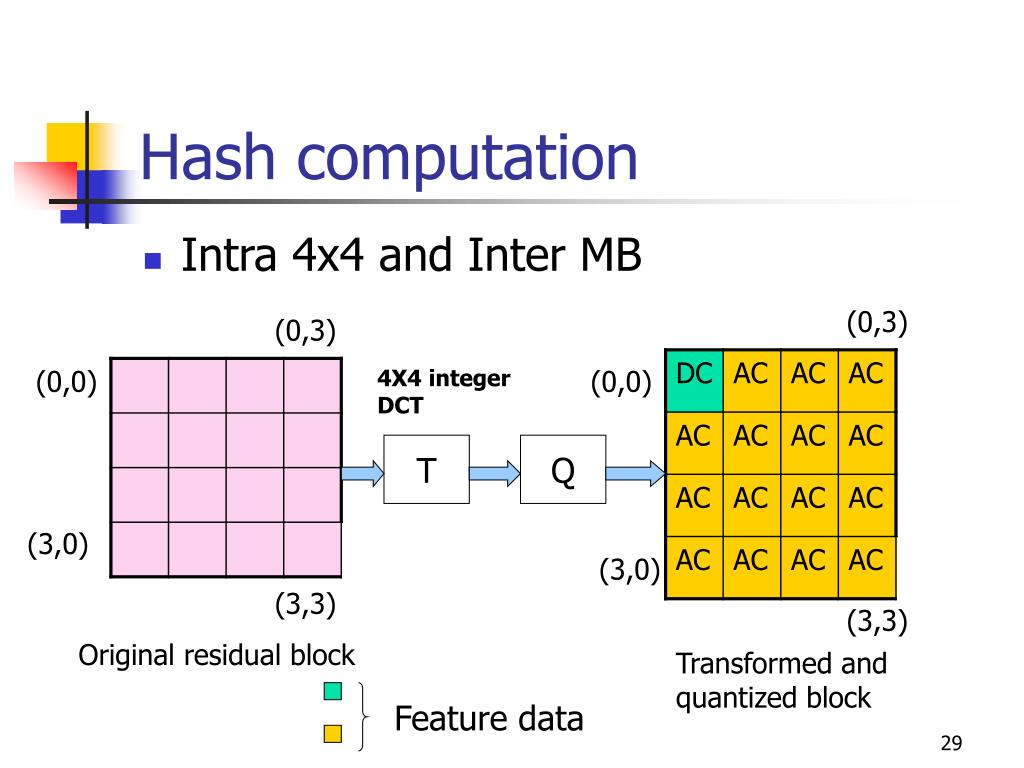 Hash computation

Intra 4x4 and Inter MB

(0,3)

(0,0)

(3,0)

(3,3)

Original residual block

4X4 integer DCT

T

Q

(0,3)

(0,0)

(3,0)

(3,3)

| DC | AC | AC | AC |
|---|---|---|---|
| AC | AC | AC | AC |
| AC | AC | AC | AC |
| AC | AC | AC | AC |

Transformed and quantized block

Feature data

29